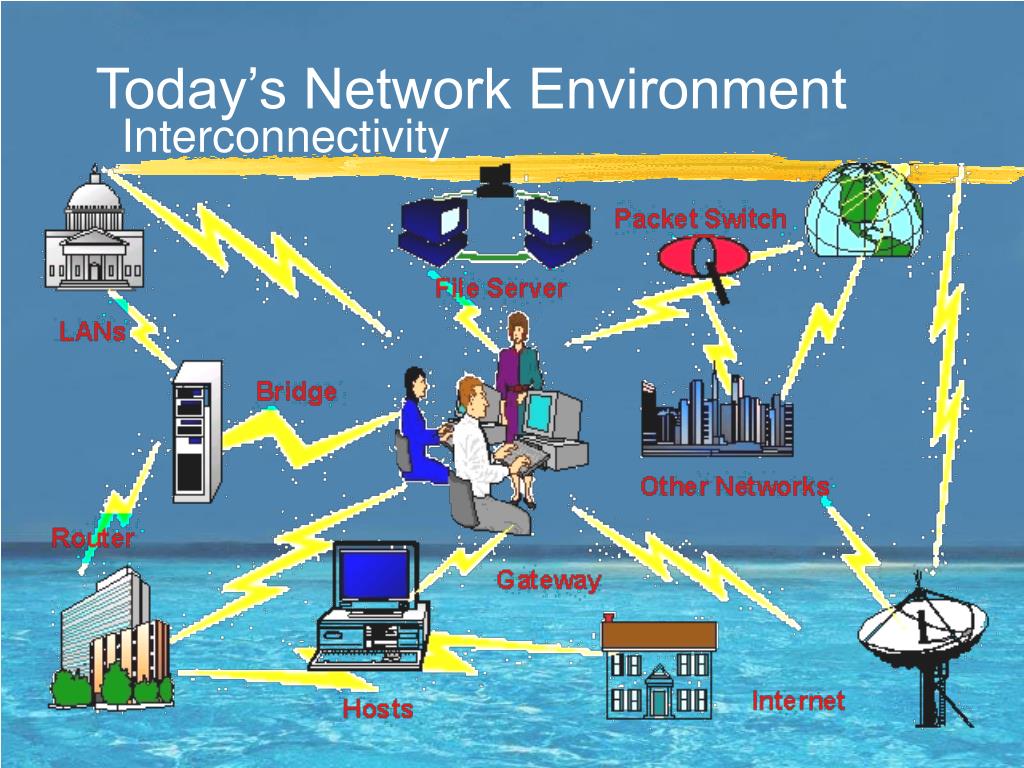 Today's Network Environment
Interconnectivity

Packet Switch
File Server
LANs
Bridge
Other Networks
Router
Gateway
Hosts
Internet